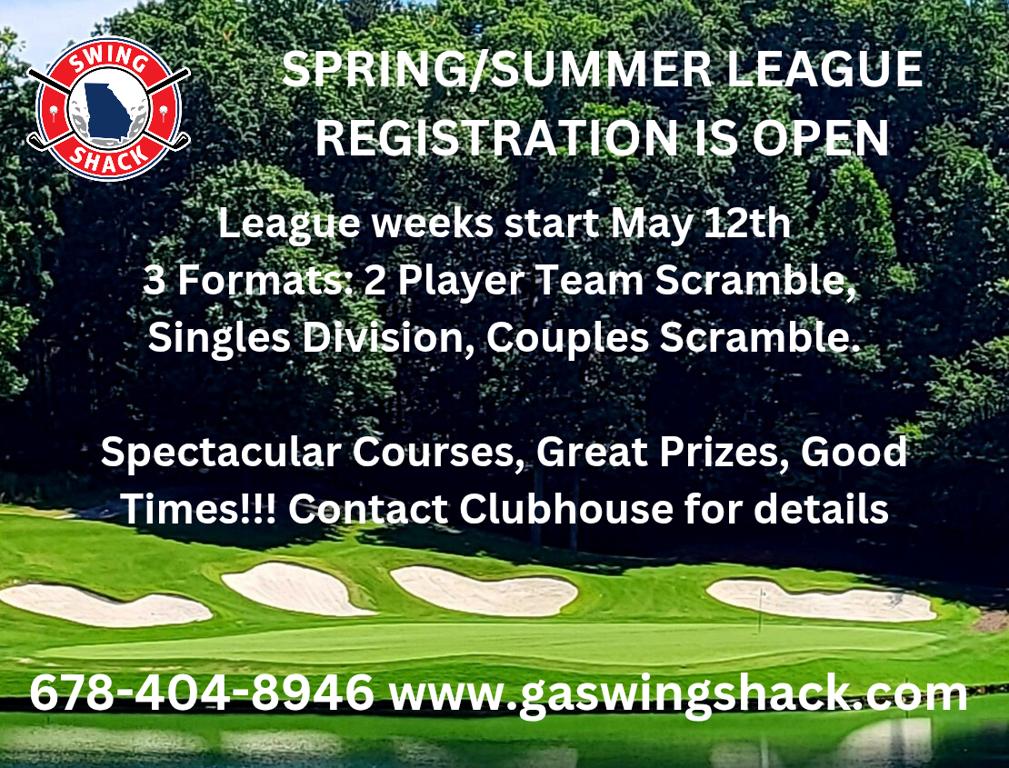 SWING SHACK

SPRING/SUMMER LEAGUE REGISTRATION IS OPEN

League weeks start May 12th
3 Formats: 2 Player Team Scramble, Singles Division, Couples Scramble.

Spectacular Courses, Great Prizes, Good Times!!! Contact Clubhouse for details

678-404-8946 www.gaswingshack.com